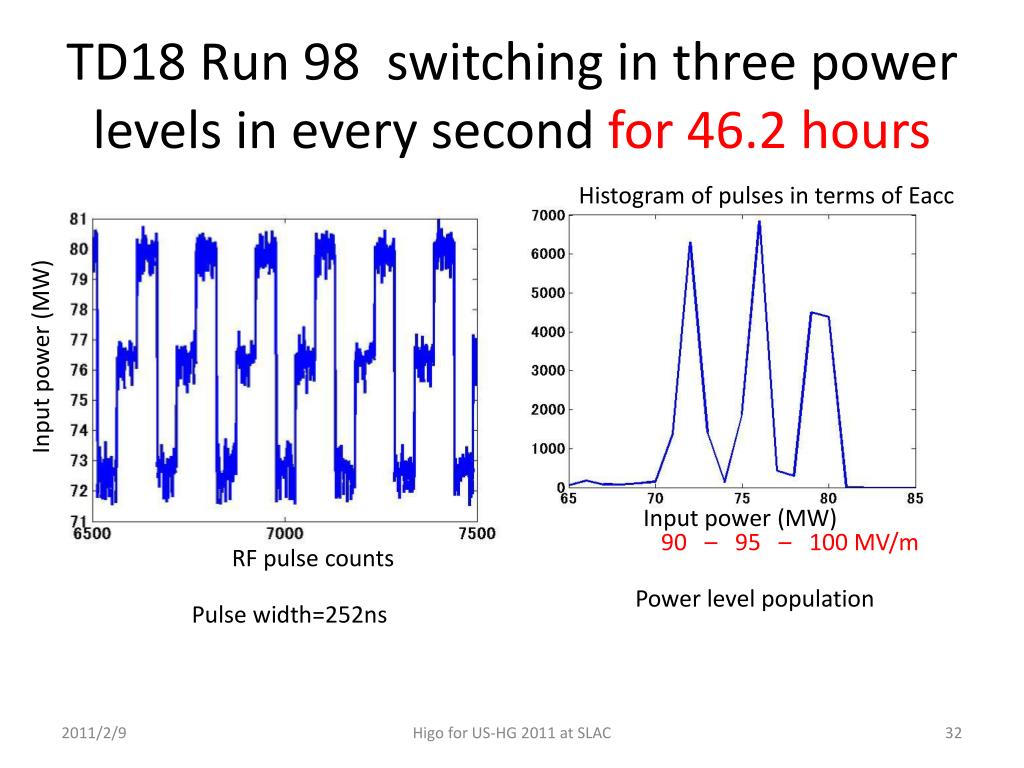 TD18 Run 98 switching in three power levels in every second for 46.2 hours

Input power (MW)

81
80
79
78
77
76
75
74
73
72
71
6500
7000
7500

RF pulse counts

Pulse width=252ns

Histogram of pulses in terms of Eacc

7000
6000
5000
4000
3000
2000
1000
0
65
70
75
80
85

Input power (MW)

90 – 95 – 100 MV/m

Power level population

2011/2/9

Higo for US-HG 2011 at SLAC

32